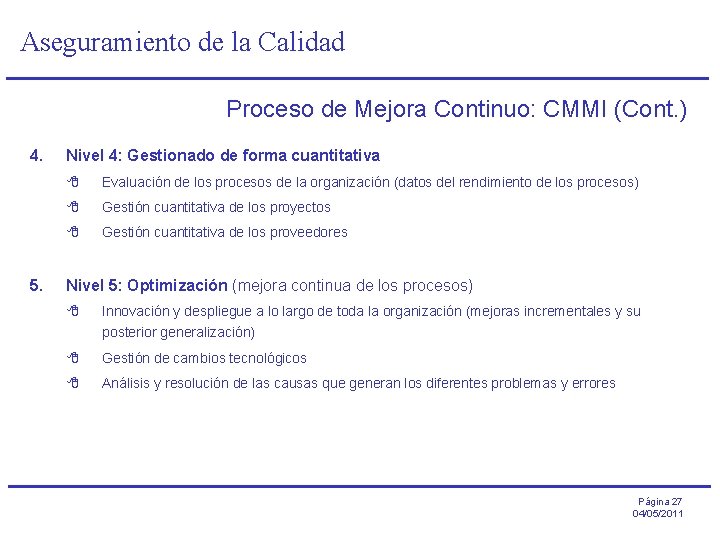 Aseguramiento de la Calidad

Proceso de Mejora Continuo: CMMI (Cont.)

4. Nivel 4: Gestionado de forma cuantitativa

- Evaluación de los procesos de la organización (datos del rendimiento de los procesos)
- Gestión cuantitativa de los proyectos
- Gestión cuantitativa de los proveedores

5. Nivel 5: Optimización (mejora continua de los procesos)

- Innovación y despliegue a lo largo de toda la organización (mejoras incrementales y su posterior generalización)
- Gestión de cambios tecnológicos
- Análisis y resolución de las causas que generan los diferentes problemas y errores

Página 27
04/05/2011